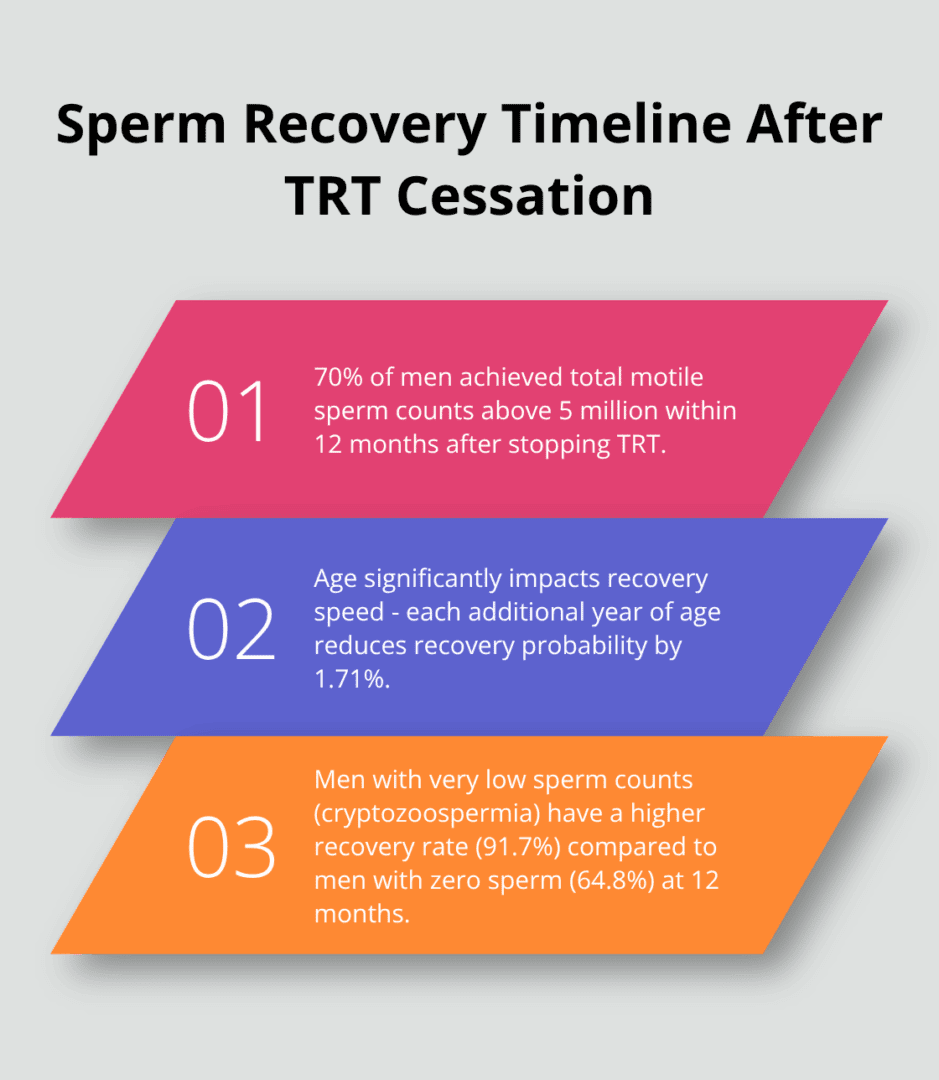 Sperm Recovery Timeline After TRT Cessation

01

70% of men achieved total motile sperm counts above 5 million within 12 months after stopping TRT.

02

Age significantly impacts recovery speed - each additional year of age reduces recovery probability by 1.71%.

03

Men with very low sperm counts (cryptozoospermia) have a higher recovery rate (91.7%) compared to men with zero sperm (64.8%) at 12 months.